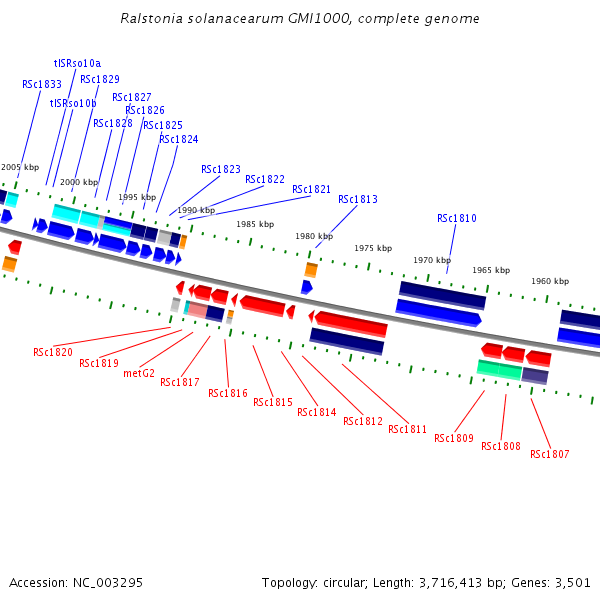 Ralstonia solanacearum GMI1000, complete genome

tISRso10a
RSc1833
RSc1829
tISRso10b
RSc1827
RSc1826
RSc1828
RSc1825
RSc1824
RSc1823
RSc1822
RSc1821
RSc1813
RSc1810

2005 kbp
2000 kbp
1995 kbp
1990 kbp
1985 kbp
1980 kbp
1975 kbp
1970 kbp
1965 kbp
1960 kbp

RSc1820
RSc1819
metG2
RSc1817
RSc1816
RSc1815
RSc1814
RSc1812
RSc1811
RSc1809
RSc1808
RSc1807

Accession: NC_003295

Topology: circular; Length: 3,716,413 bp; Genes: 3,501